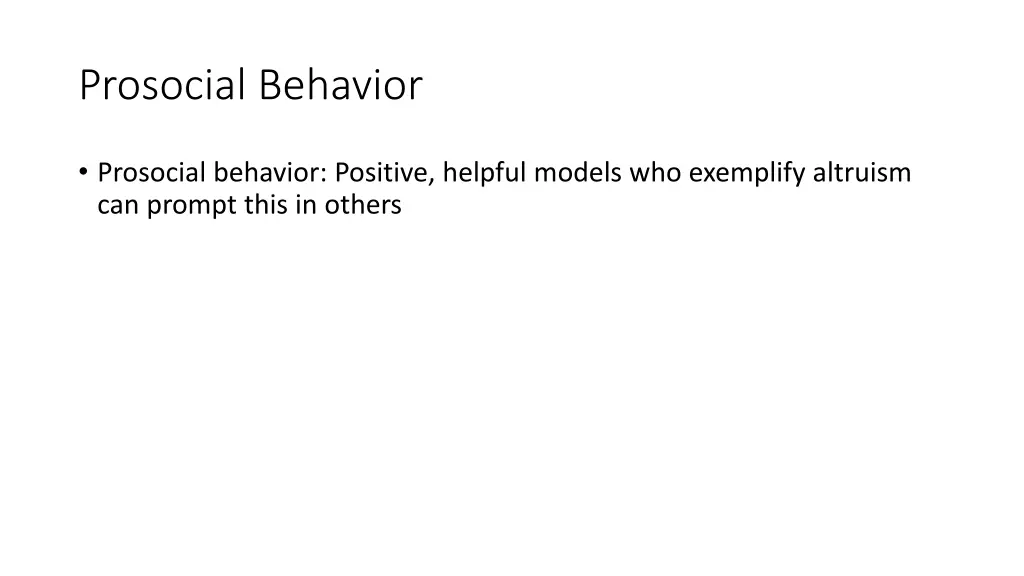 Prosocial Behavior

• Prosocial behavior: Positive, helpful models who exemplify altruism can prompt this in others